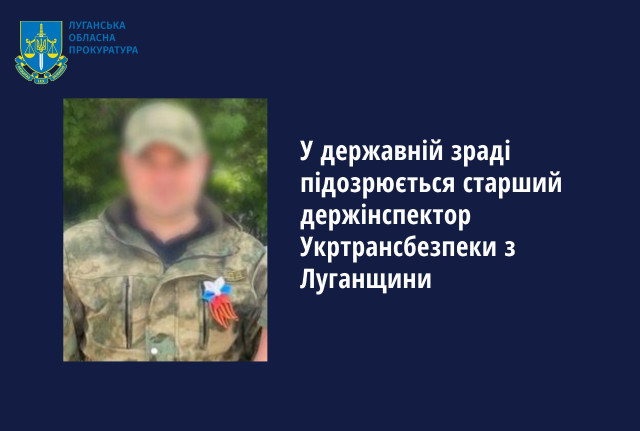 ЛУГАНСЬКА
ОБЛАСНА
ПРОКУРАТУРА

У державній зраді підозрюється старший держінспектор Укртрансбезпеки з Луганщини